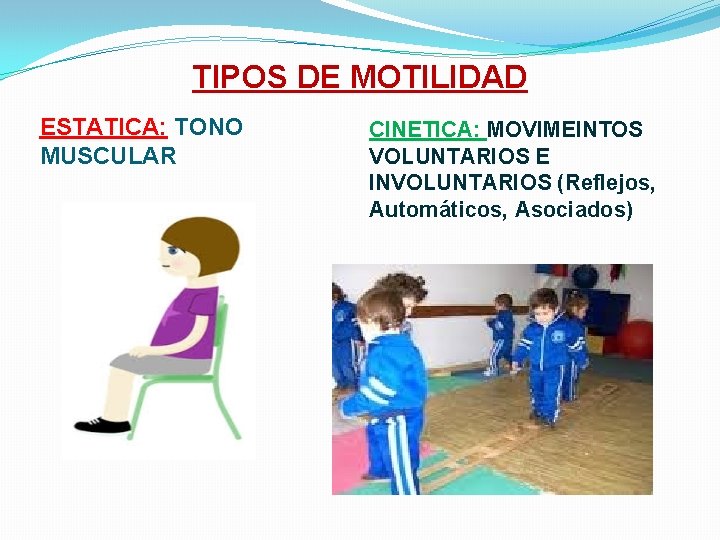 TIPOS DE MOTILIDAD

ESTATICA: TONO MUSCULAR

CINETICA: MOVIMEINTOS VOLUNTARIOS E INVOLUNTARIOS (Reflejos, Automáticos, Asociados)